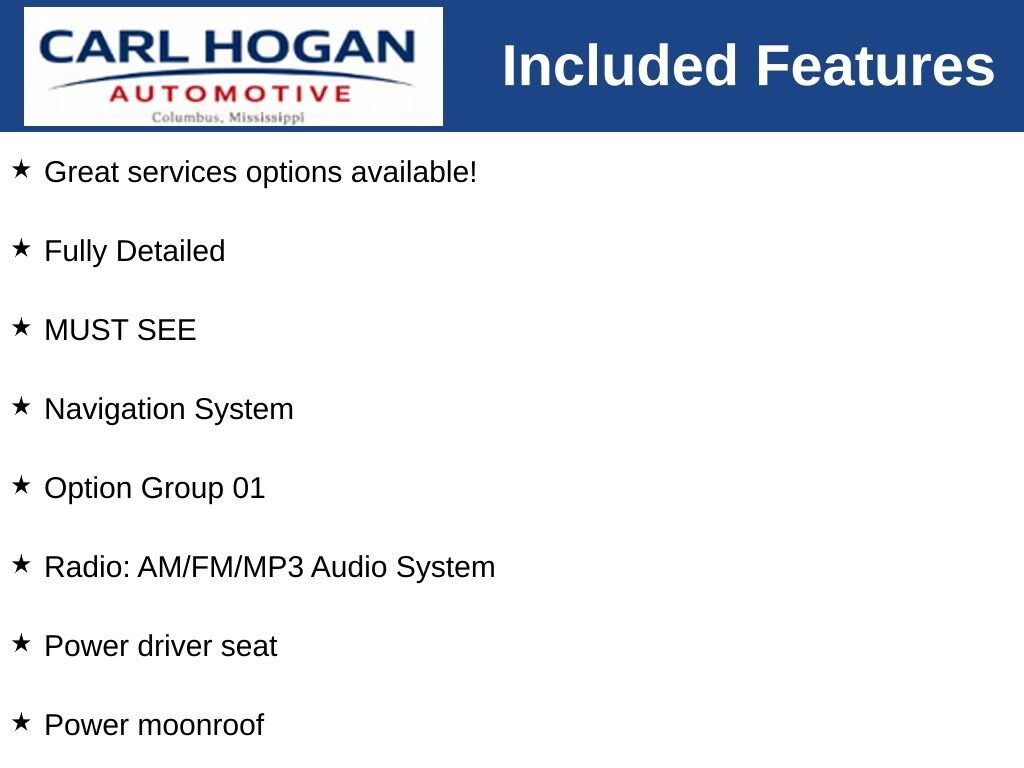 CARL HOGAN
AUTOMOTIVE
Columbus, Mississippi

Included Features

★ Great services options available!

★ Fully Detailed

★ MUST SEE

★ Navigation System

★ Option Group 01

★ Radio: AM/FM/MP3 Audio System

★ Power driver seat

★ Power moonroof